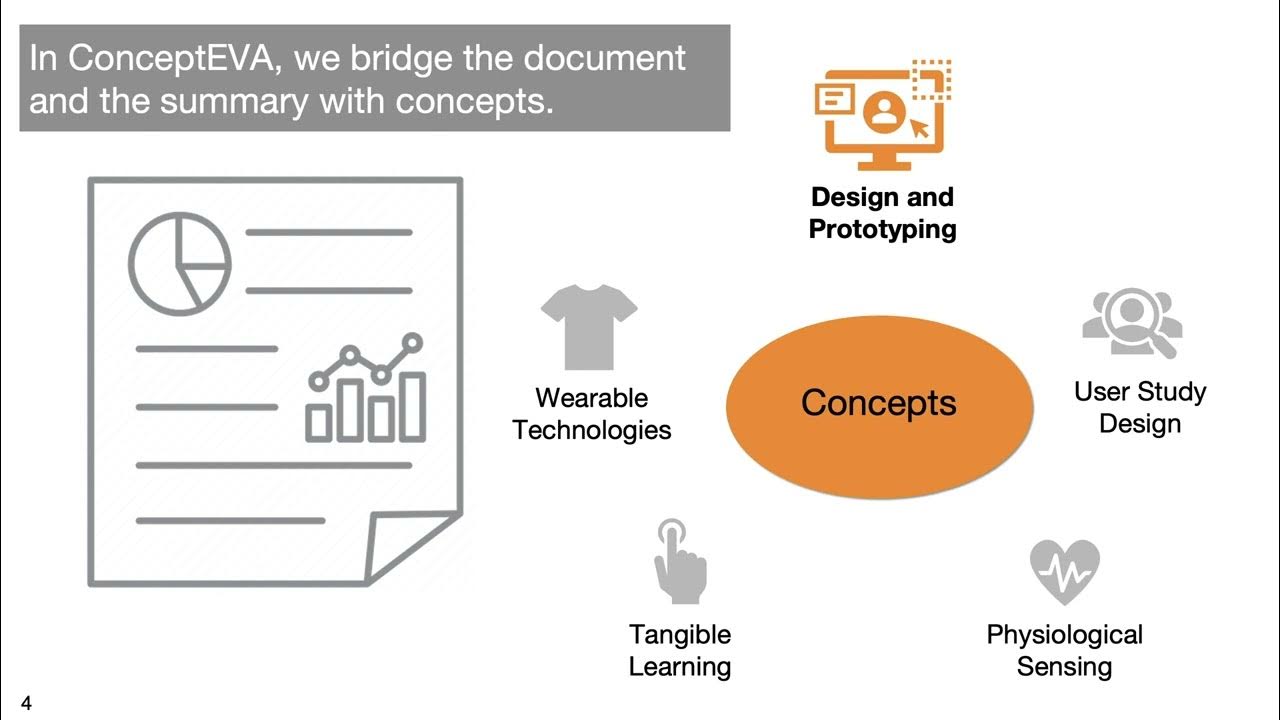 In ConceptEVA, we bridge the document and the summary with concepts.

Design and Prototyping

Wearable Technologies

Concepts

User Study Design

Tangible Learning

Physiological Sensing

4